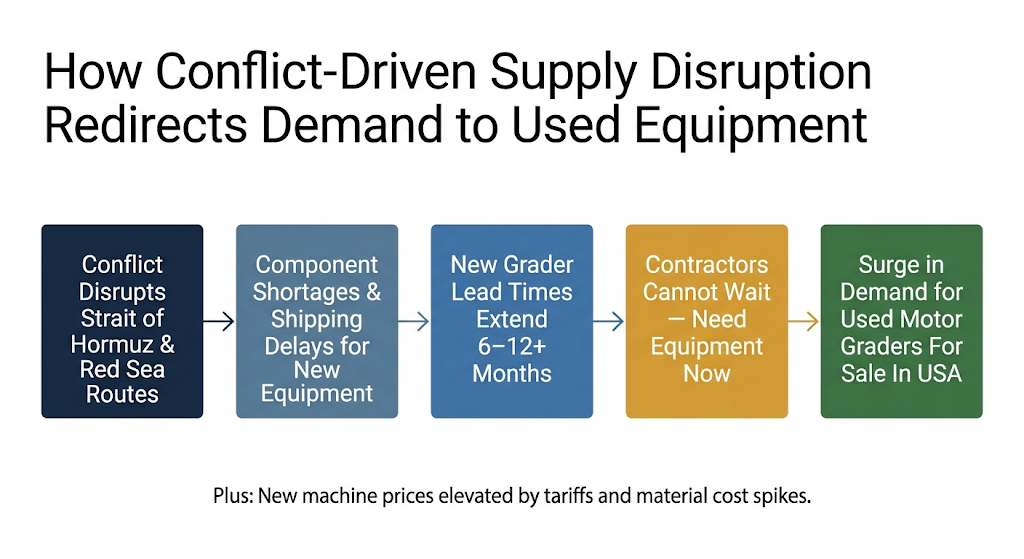 How Conflict-Driven Supply Disruption Redirects Demand to Used Equipment

Conflict Disrupts Strait of Hormuz & Red Sea Routes

Component Shortages & Shipping Delays for New Equipment

New Grader Lead Times Extend 6–12+ Months

Contractors Cannot Wait — Need Equipment Now

Surge in Demand for Used Motor Graders For Sale In USA

Plus: New machine prices elevated by tariffs and material cost spikes.